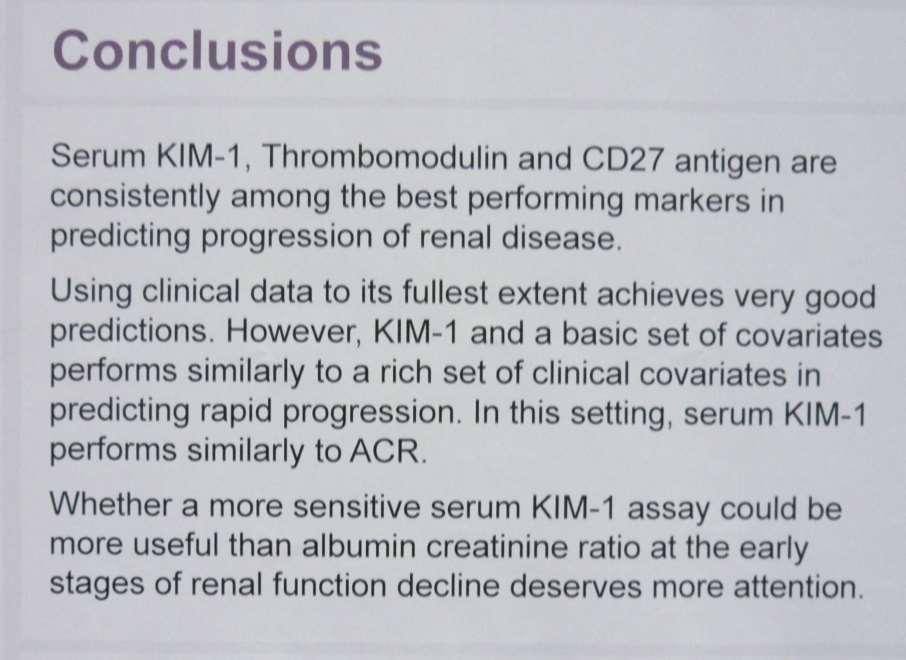 Conclusions

Serum KIM-1, Thrombomodulin and CD27 antigen are consistently among the best performing markers in predicting progression of renal disease.

Using clinical data to its fullest extent achieves very good predictions. However, KIM-1 and a basic set of covariates performs similarly to a rich set of clinical covariates in predicting rapid progression. In this setting, serum KIM-1 performs similarly to ACR.

Whether a more sensitive serum KIM-1 assay could be more useful than albumin creatinine ratio at the early stages of renal function decline deserves more attention.